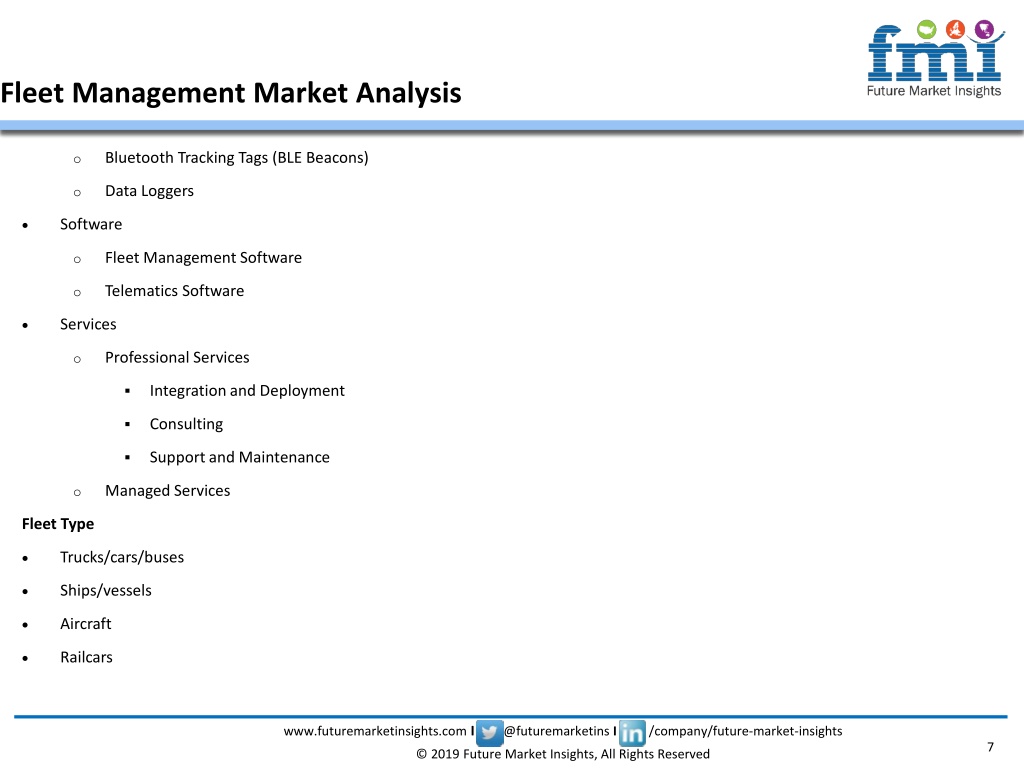 fmi
Future Market Insights

Fleet Management Market Analysis

o Bluetooth Tracking Tags (BLE Beacons)
o Data Loggers
• Software
o Fleet Management Software
o Telematics Software
• Services
o Professional Services
▪ Integration and Deployment
▪ Consulting
▪ Support and Maintenance
o Managed Services

Fleet Type
• Trucks/cars/buses
• Ships/vessels
• Aircraft
• Railcars

www.futuremarketinsights.com I @futuremarketins I in /company/future-market-insights
© 2019 Future Market Insights, All Rights Reserved
7